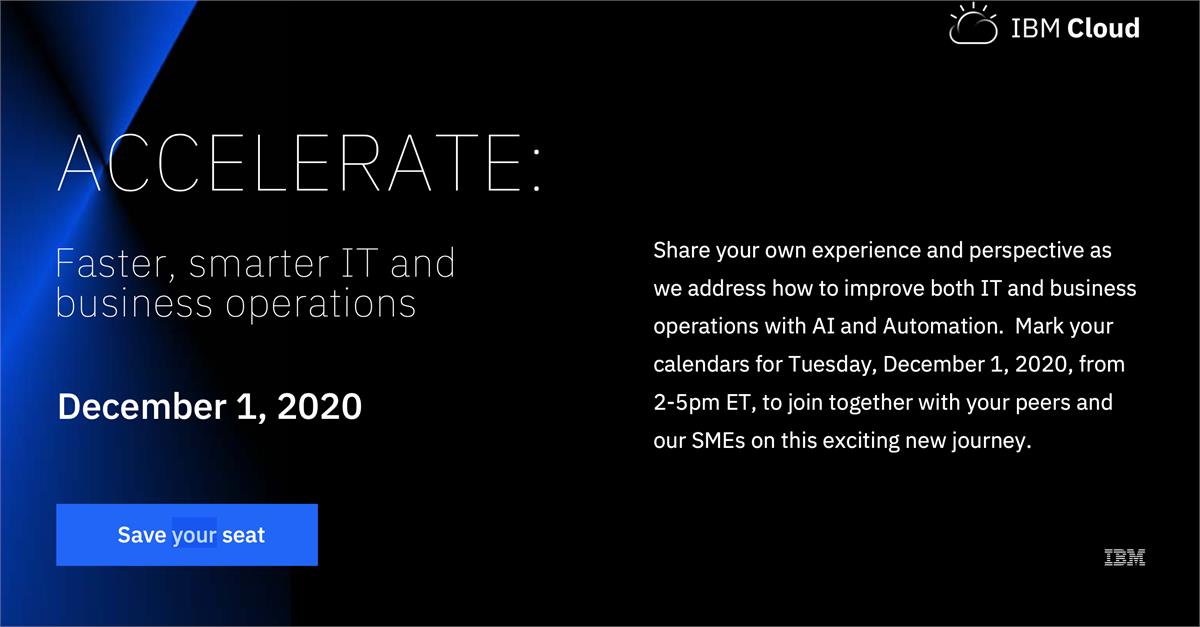 IBM Cloud

ACCELERATE:

Faster, smarter IT and business operations

December 1, 2020

Save your seat

Share your own experience and perspective as we address how to improve both IT and business operations with AI and Automation.  Mark your calendars for Tuesday, December 1, 2020, from 2-5pm ET, to join together with your peers and our SMEs on this exciting new journey.

IBM